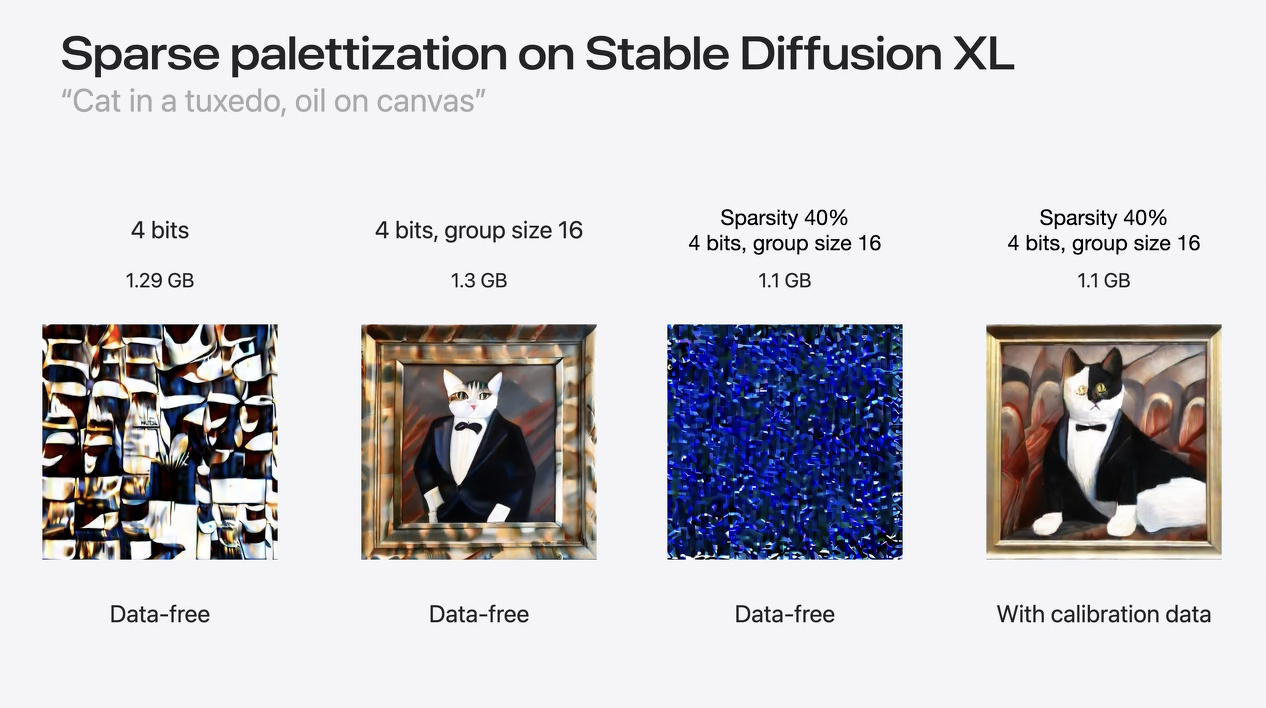 Sparse palettization on Stable Diffusion XL
“Cat in a tuxedo, oil on canvas”

4 bits

1.29 GB

Data-free

4 bits, group size 16

1.3 GB

Data-free

Sparsity 40%
4 bits, group size 16

1.1 GB

Data-free

Sparsity 40%
4 bits, group size 16

1.1 GB

With calibration data